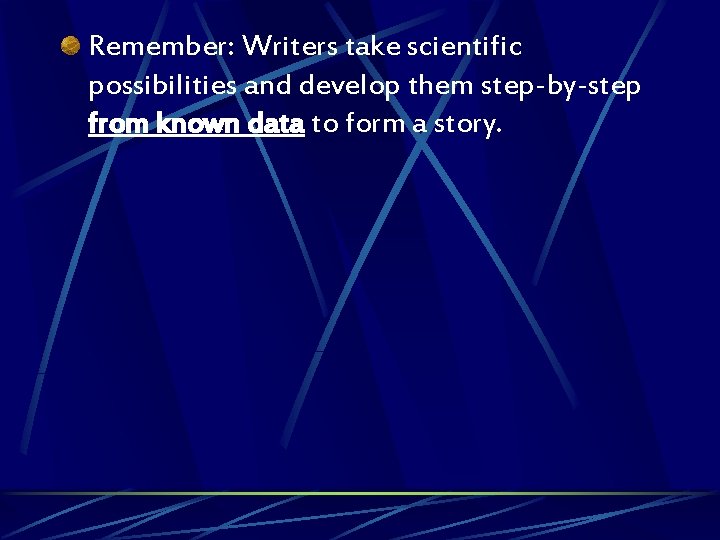 Remember: Writers take scientific possibilities and develop them step-by-step from known data to form a story.